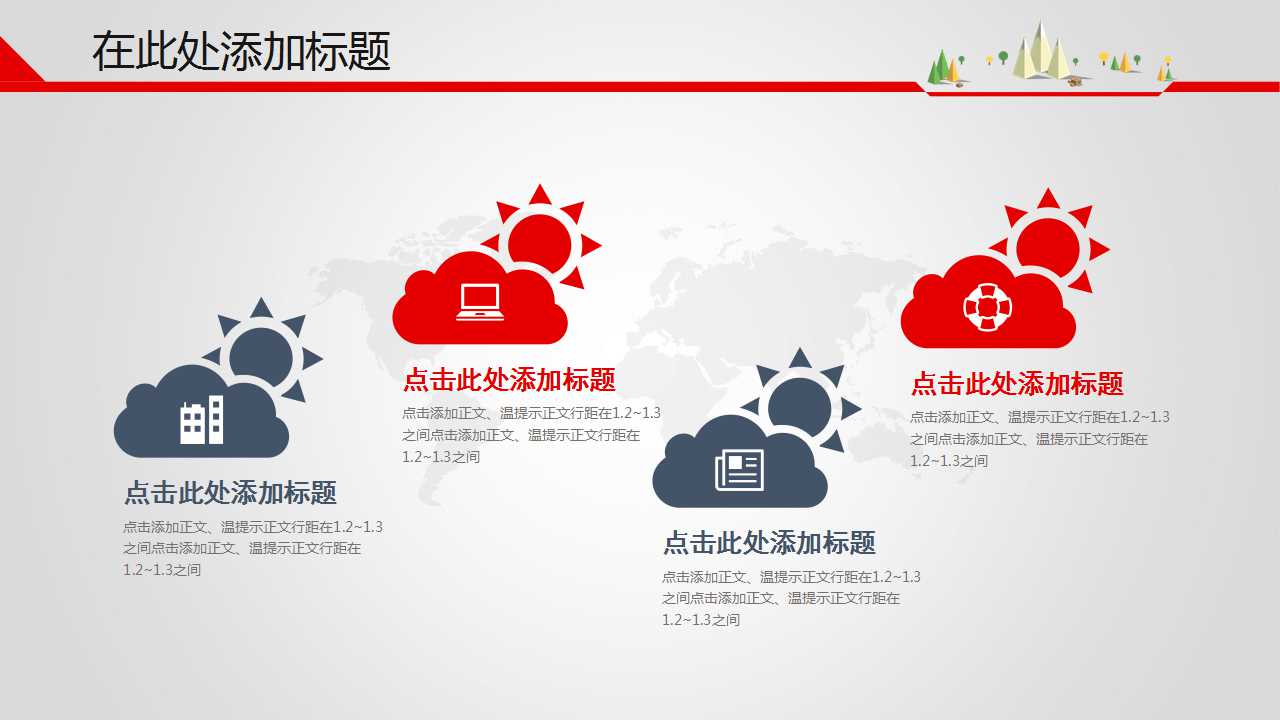 在此处添加标题

点击此处添加标题

点击添加正文、温提示正文行距在1.2~1.3之间点击添加正文、温提示正文行距在1.2~1.3之间

点击此处添加标题

点击添加正文、温提示正文行距在1.2~1.3之间点击添加正文、温提示正文行距在1.2~1.3之间

点击此处添加标题

点击添加正文、温提示正文行距在1.2~1.3之间点击添加正文、温提示正文行距在1.2~1.3之间

点击此处添加标题

点击添加正文、温提示正文行距在1.2~1.3之间点击添加正文、温提示正文行距在1.2~1.3之间